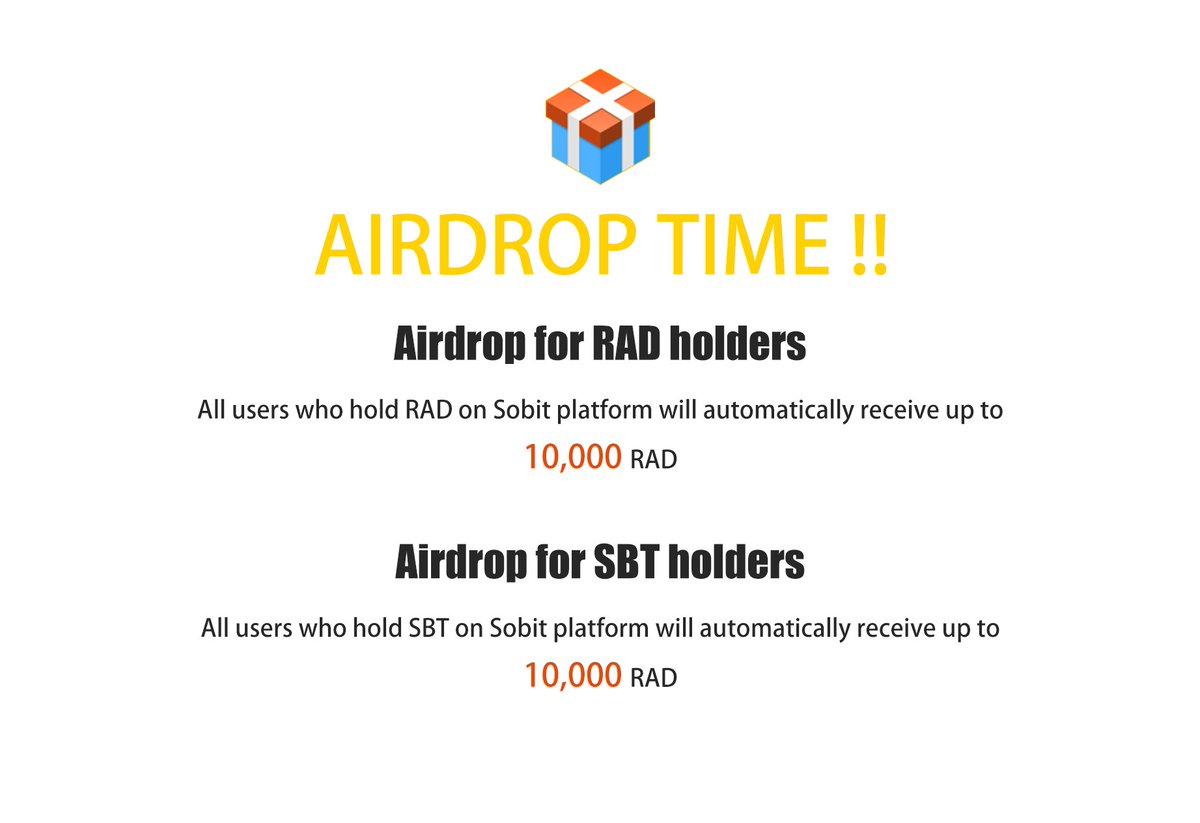 AIRDROP TIME !!

Airdrop for RAD holders

All users who hold RAD on Sobit platform will automatically receive up to 10,000 RAD

Airdrop for SBT holders

All users who hold SBT on Sobit platform will automatically receive up to 10,000 RAD